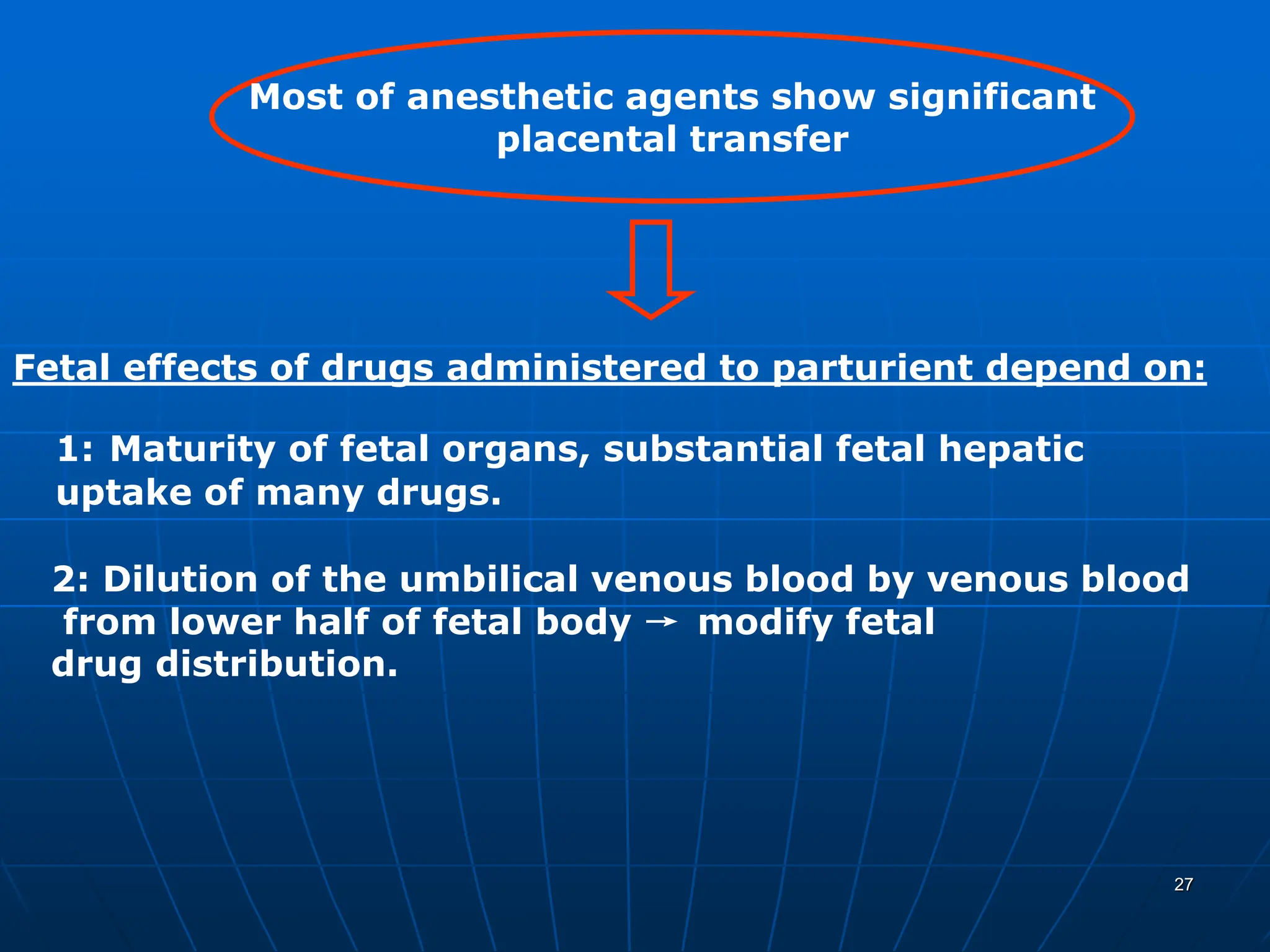 Most of anesthetic agents show significant placental transfer

Fetal effects of drugs administered to parturient depend on:

1: Maturity of fetal organs, substantial fetal hepatic uptake of many drugs.

2: Dilution of the umbilical venous blood by venous blood from lower half of fetal body → modify fetal drug distribution.

27